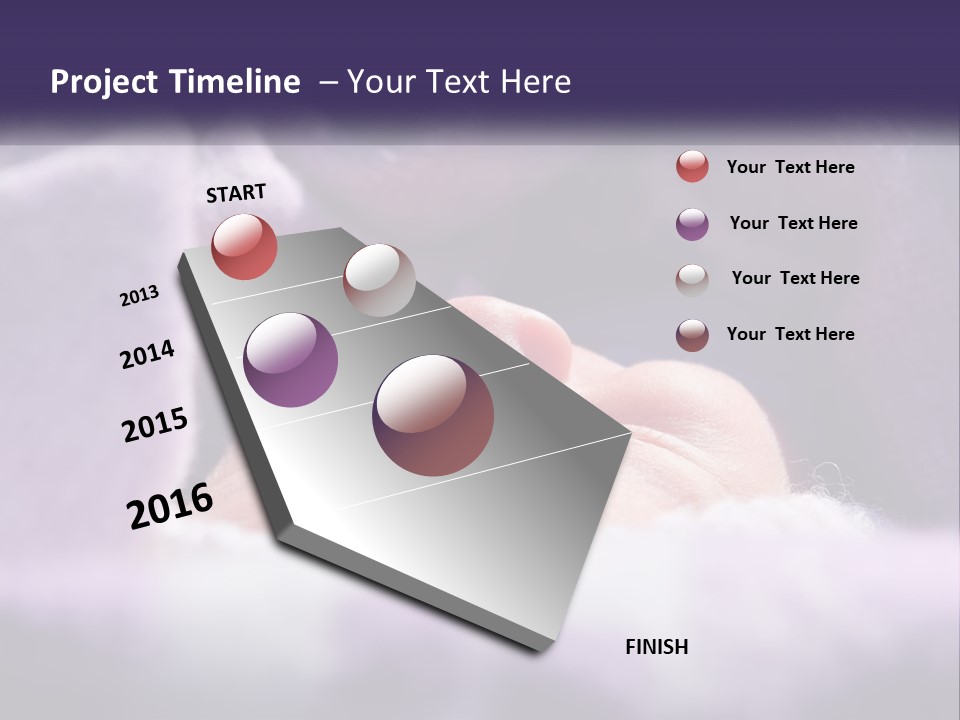 Project Timeline – Your Text Here

START

2013

2014

2015

2016

FINISH

Your Text Here

Your Text Here

Your Text Here

Your Text Here